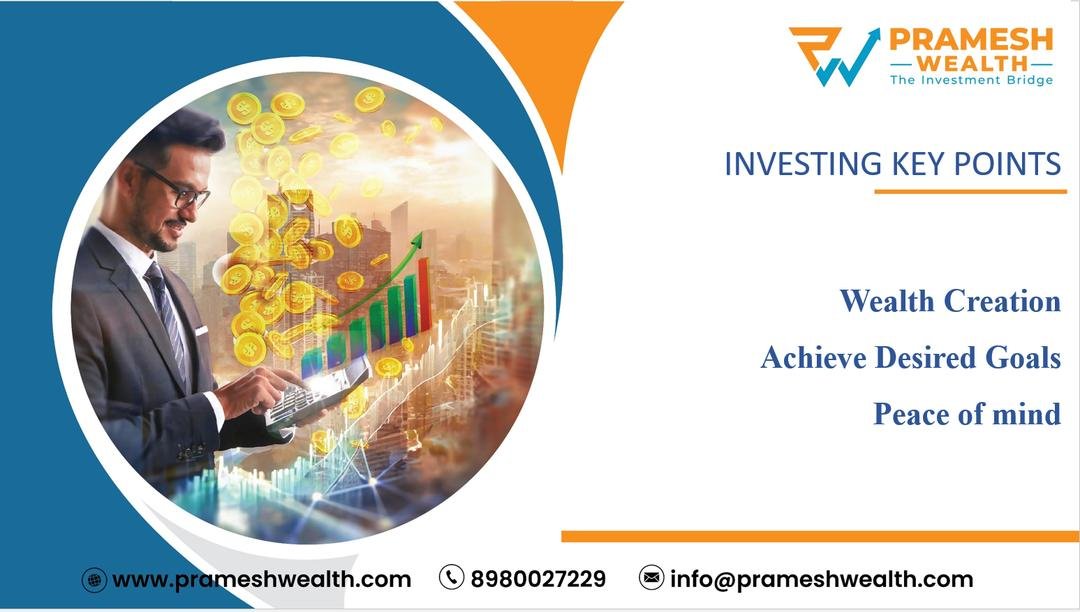 PRAMESH
WEALTH
The Investment Bridge

INVESTING KEY POINTS

Wealth Creation

Achieve Desired Goals

Peace of mind

www.prameshwealth.com 8980027229 info@prameshwealth.com